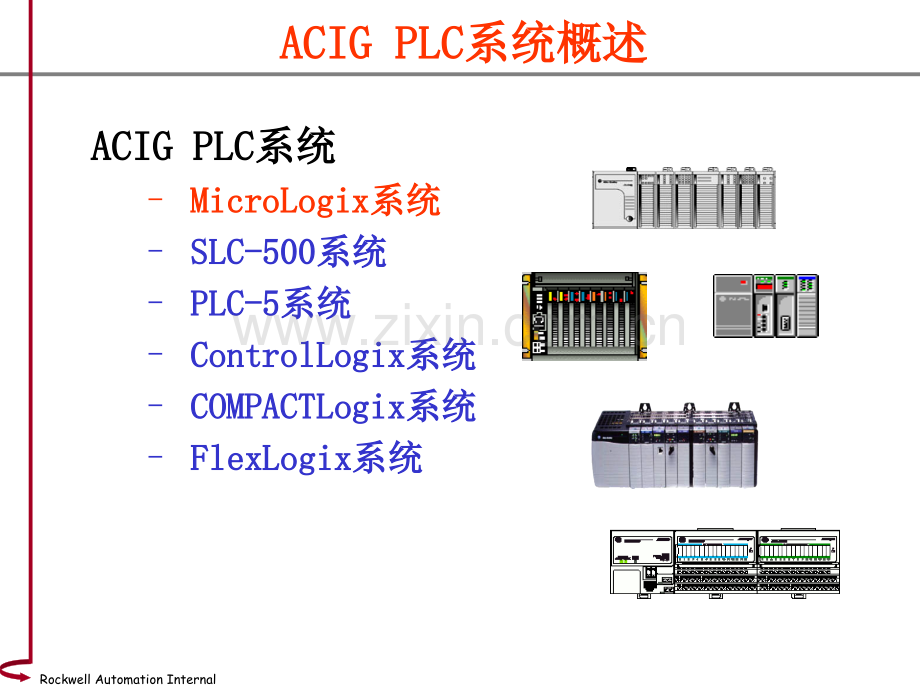 ACIG PLC系统概述

ACIG PLC系统

- MicroLogix系统
- SLC-500系统
- PLC-5系统
- ControlLogix系统
- COMPACTLogix系统
- FlexLogix系统

www.zixin.com.cn

Rockwell Automation Internal